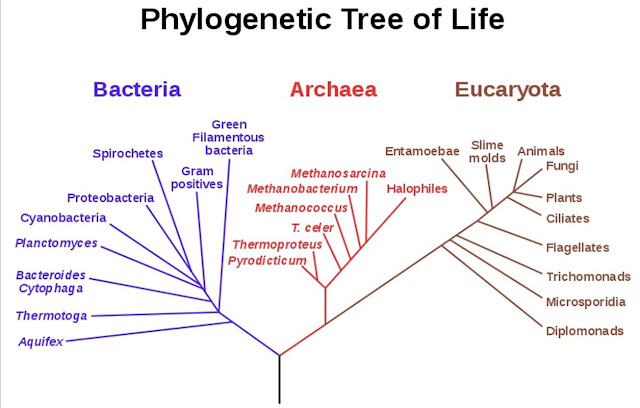 Phylogenetic Tree of Life

Bacteria

Archaea

Eucaryota

Green Filamentous bacteria

Spirochetes

Gram positives

Proteobacteria

Cyanobacteria

Planctomyces

Bacteroides Cytophaga

Thermotoga

Aquifex

Methanosarcina

Methanobacterium

Halophiles

Methanococcus

T. celer

Thermoproteus

Pyrodicticum

Entamoebae

Slime molds

Animals

Fungi

Plants

Ciliates

Flagellates

Trichomonads

Microsporidia

Diplomonads